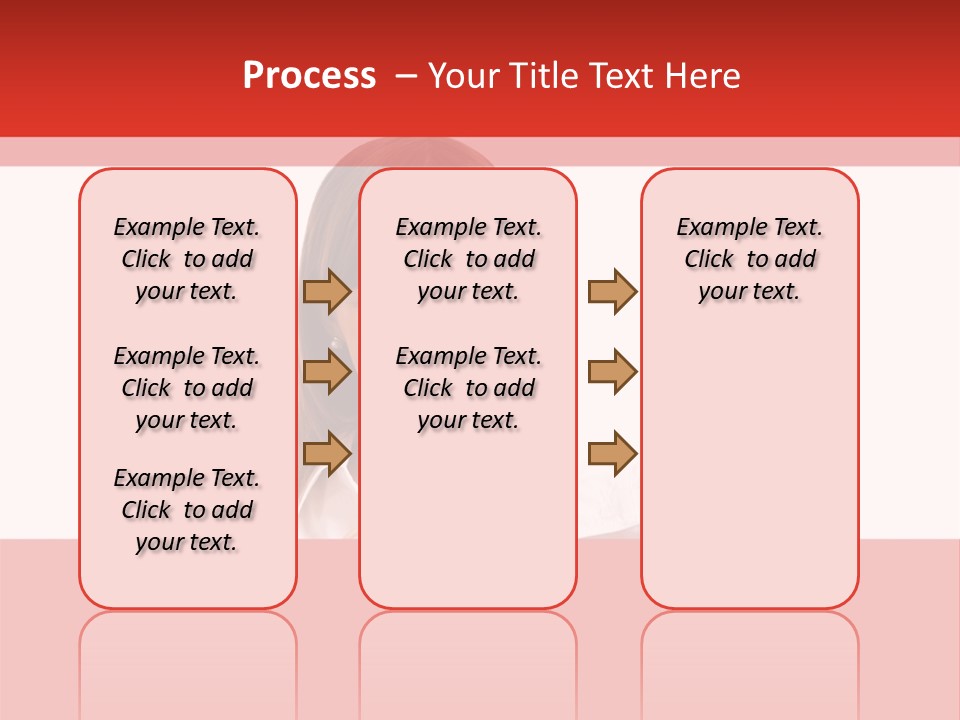 Process – Your Title Text Here

Example Text. Click to add your text.

Example Text. Click to add your text.

Example Text. Click to add your text.

Example Text. Click to add your text.

Example Text. Click to add your text.

Example Text. Click to add your text.